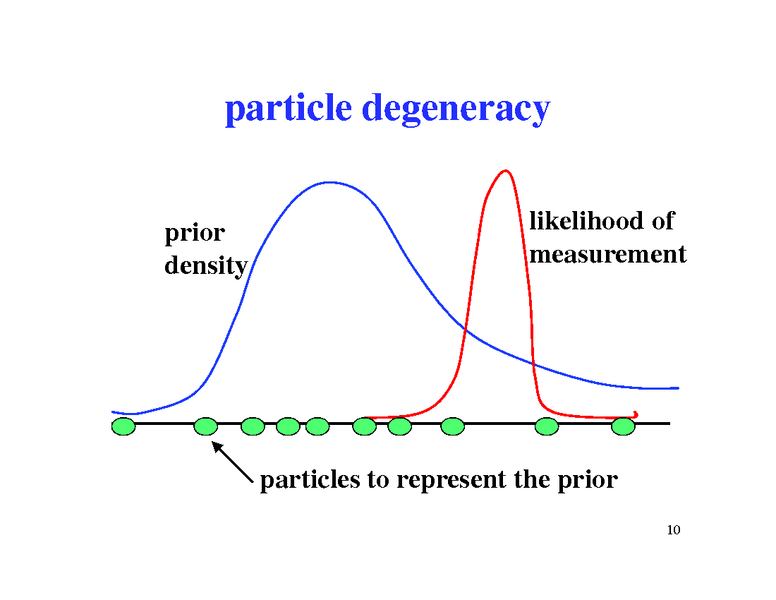 particle degeneracy

prior density

likelihood of measurement

particles to represent the prior

10